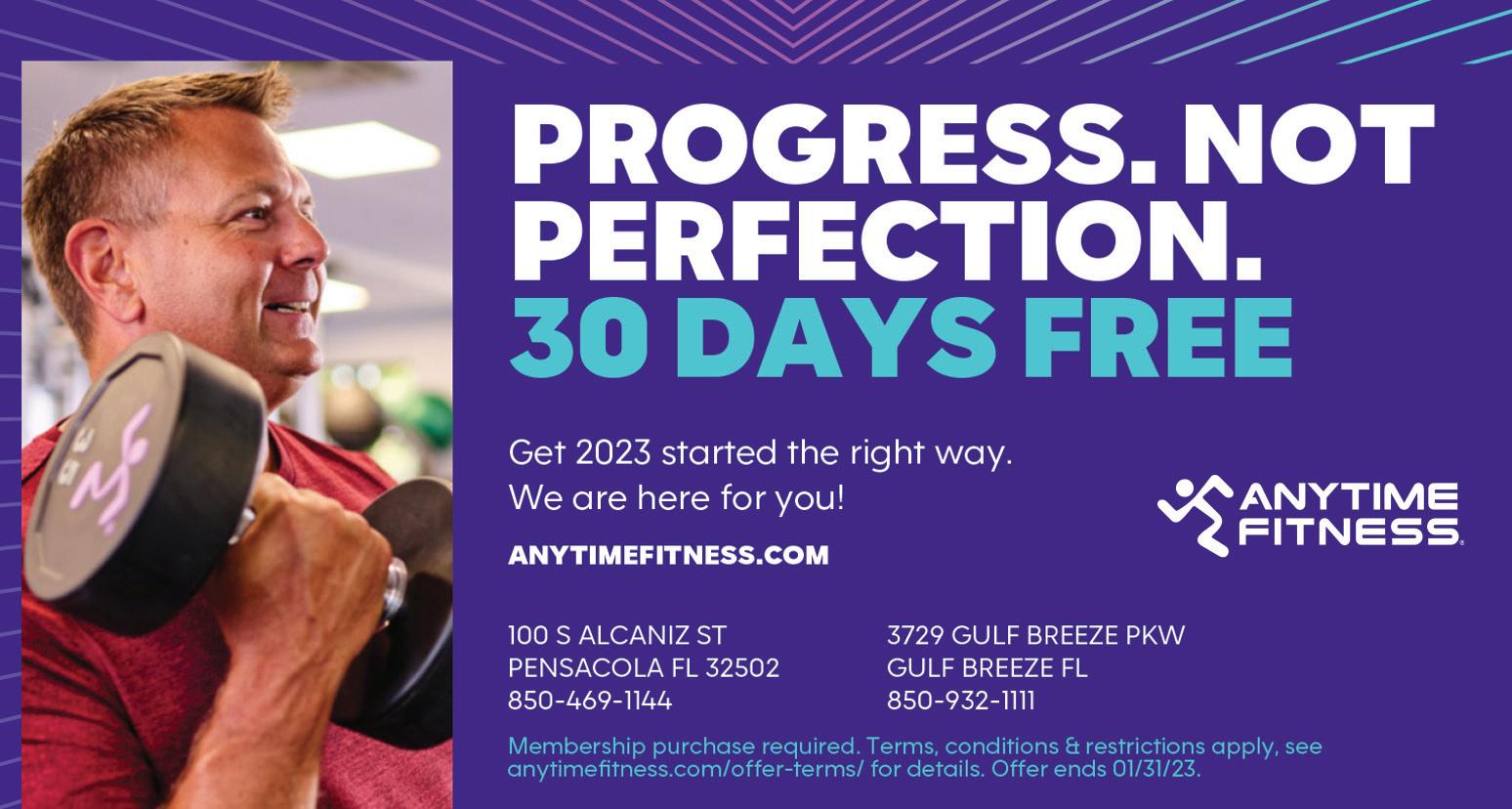 PROGRESS. NOT PERFECTION.
30 DAYS FREE

Get 2023 started the right way.
We are here for you!

ANYTIMEFITNESS.COM

ANYTIME FITNESS

100 S ALCANIZ ST
PENSACOLA FL 32502
850-469-1144

3729 GULF BREEZE PKW
GULF BREEZE FL
850-932-1111

Membership purchase required. Terms, conditions & restrictions apply, see anytimefitness.com/offer-terms/ for details. Offer ends 01/31/23.